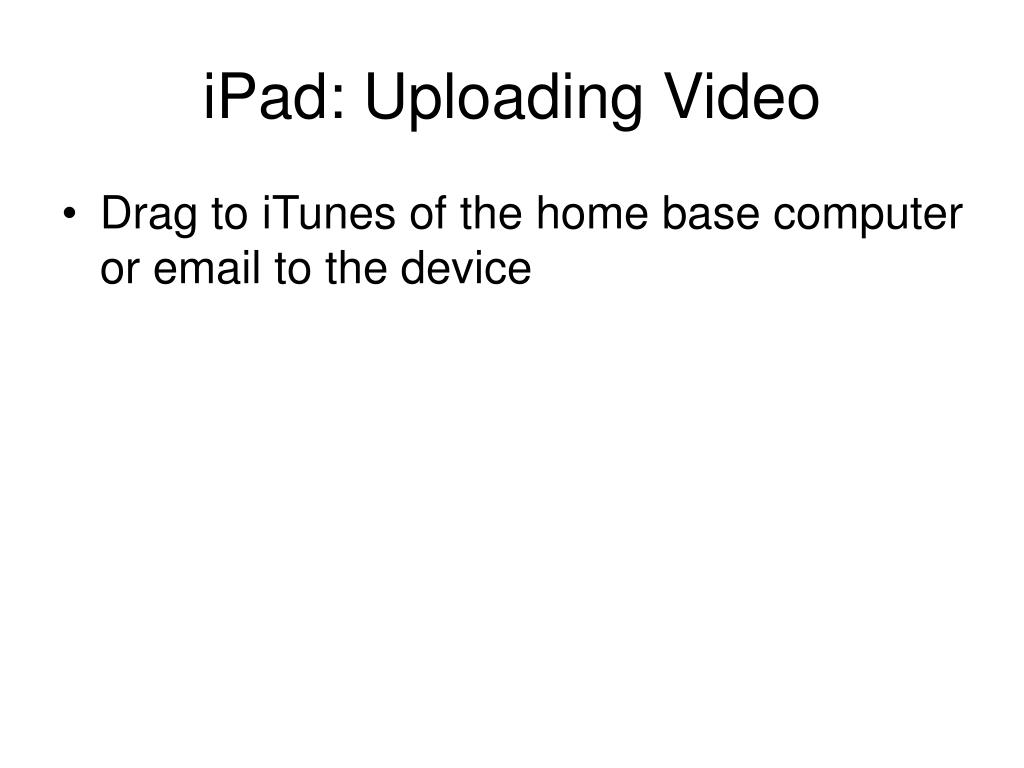 iPad: Uploading Video

• Drag to iTunes of the home base computer or email to the device